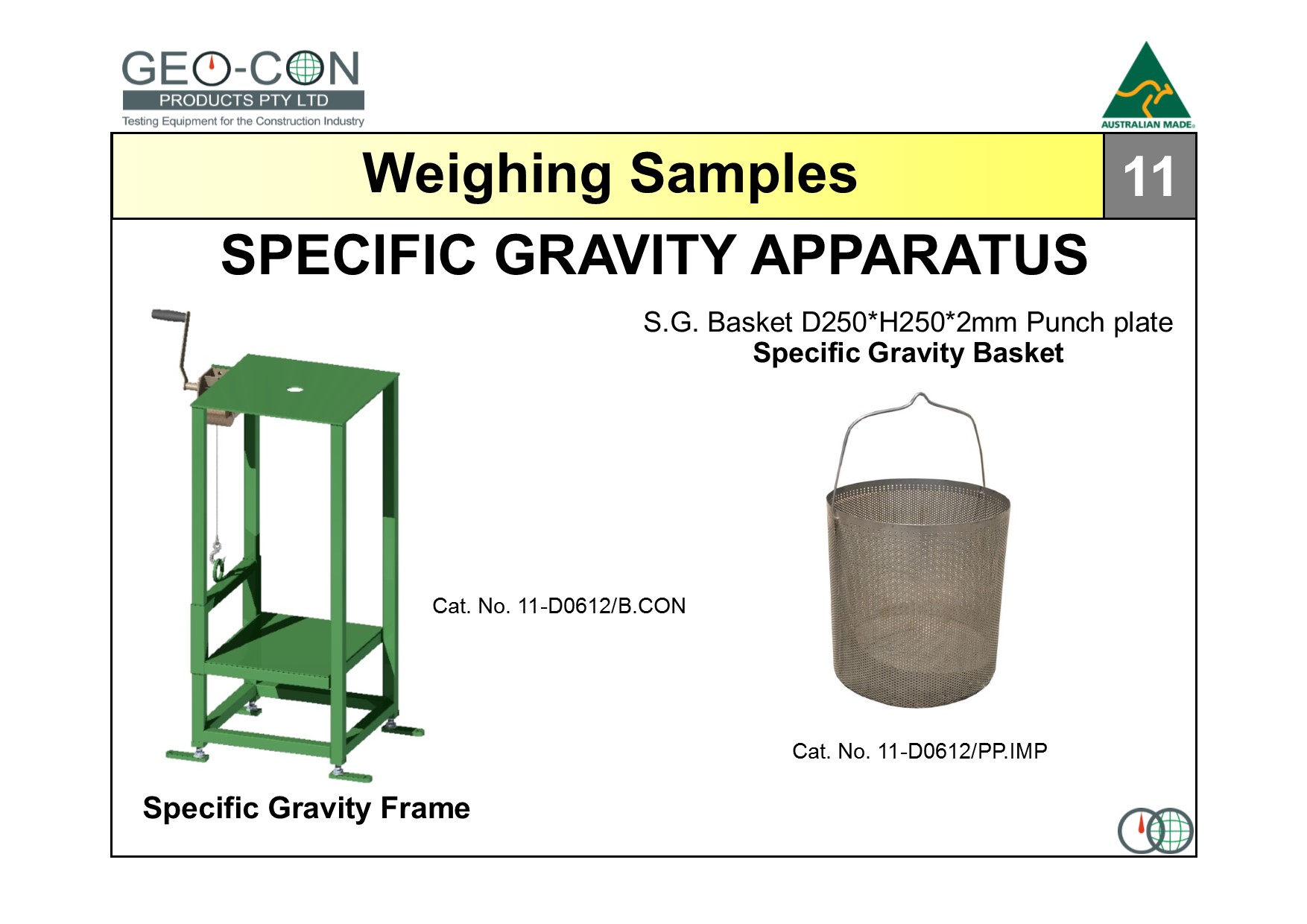 GEO-CON
PRODUCTS PTY LTD
Testing Equipment for the Construction Industry

AUSTRALIAN MADE

Weighing Samples

11

SPECIFIC GRAVITY APPARATUS

S.G. Basket D250*H250*2mm Punch plate
Specific Gravity Basket

Cat. No. 11-D0612/B.CON

Cat. No. 11-D0612/PP.IMP

Specific Gravity Frame